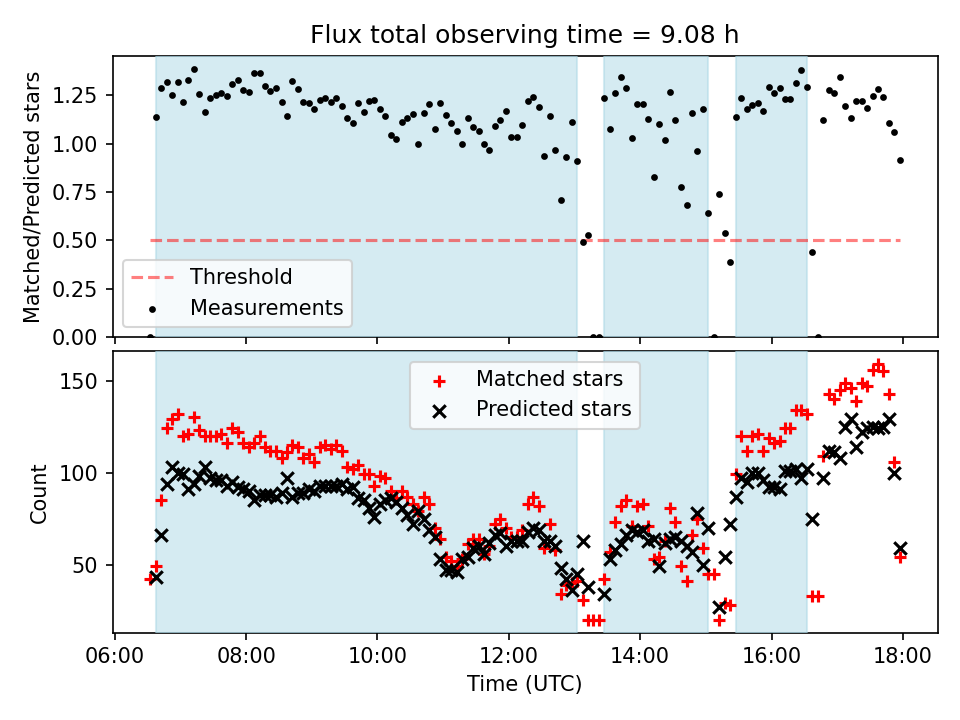 Flux total observing time = 9.08 h

Matched/Predicted stars

1.25
1.00
0.75
0.50
0.25
0.00

Threshold
Measurements

Count

150
100
50

Matched stars
Predicted stars

06:00 08:00 10:00 12:00 14:00 16:00 18:00

Time (UTC)